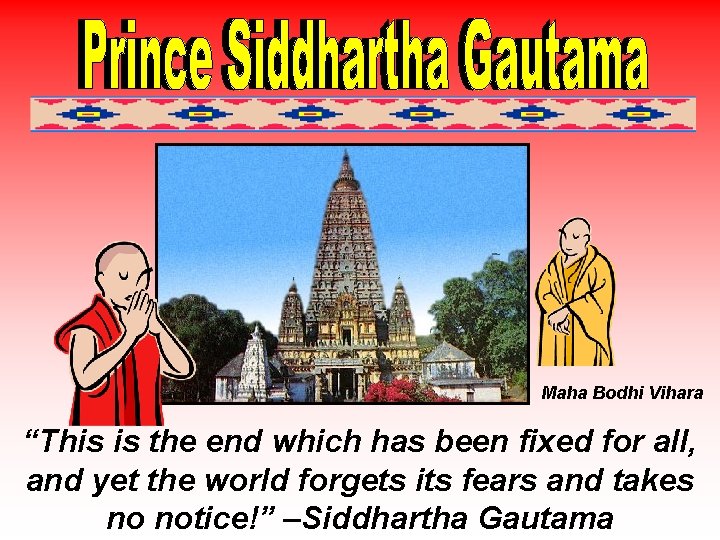 Prince Siddhartha Gautama

Maha Bodhi Vihara

“This is the end which has been fixed for all, and yet the world forgets its fears and takes no notice!” –Siddhartha Gautama